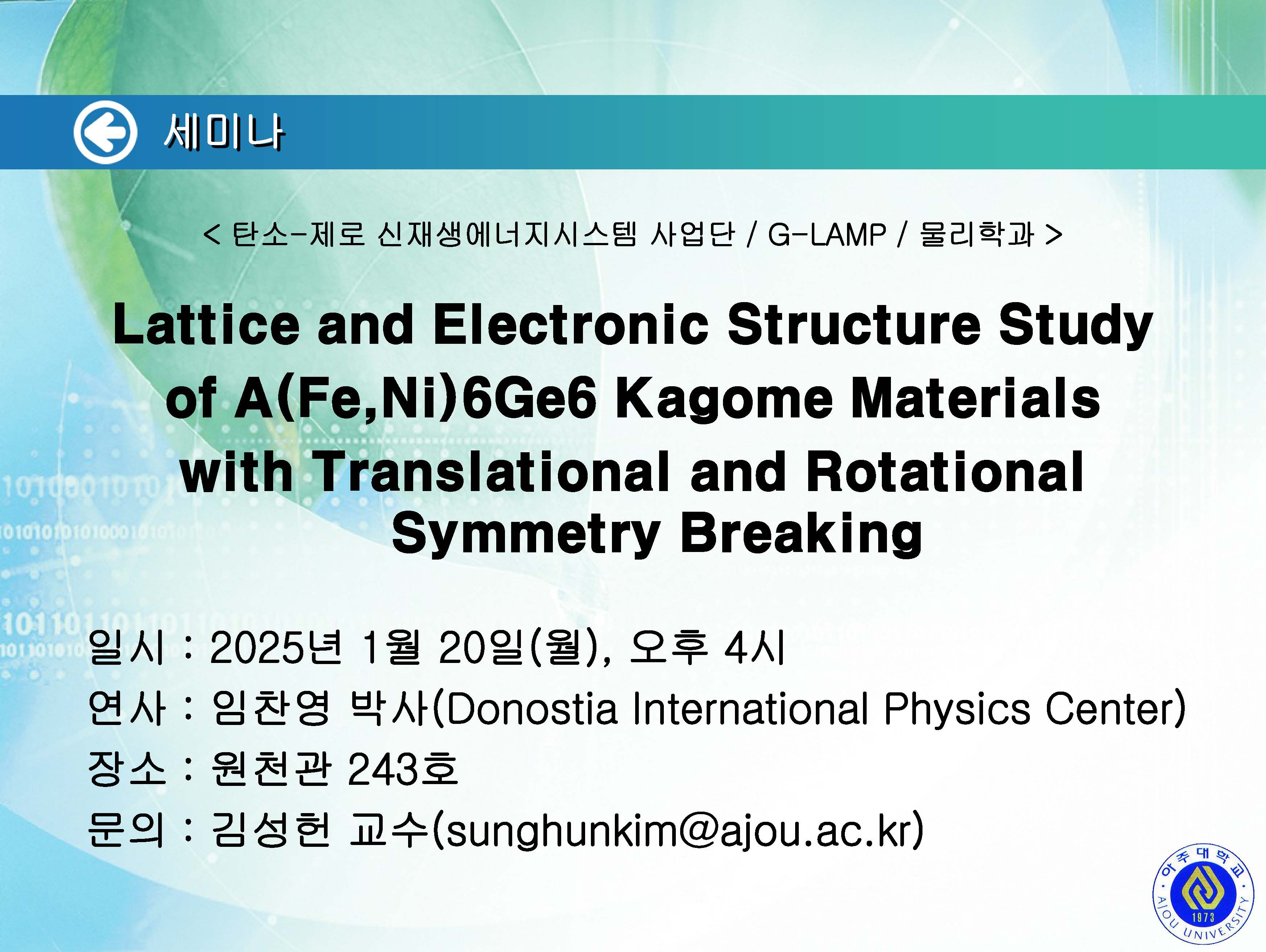 세미나

< 탄소-제로 신재생에너지시스템 사업단 / G-LAMP / 물리학과 >

Lattice and Electronic Structure Study of A(Fe,Ni)6Ge6 Kagome Materials with Translational and Rotational Symmetry Breaking

일시 : 2025년 1월 20일(월), 오후 4시
연사 : 임찬영 박사(Donostia International Physics Center)
장소 : 원천관 243호
문의 : 김성헌 교수(sunghunkim@ajou.ac.kr)

아주대학교
AJOU UNIVERSITY
1973